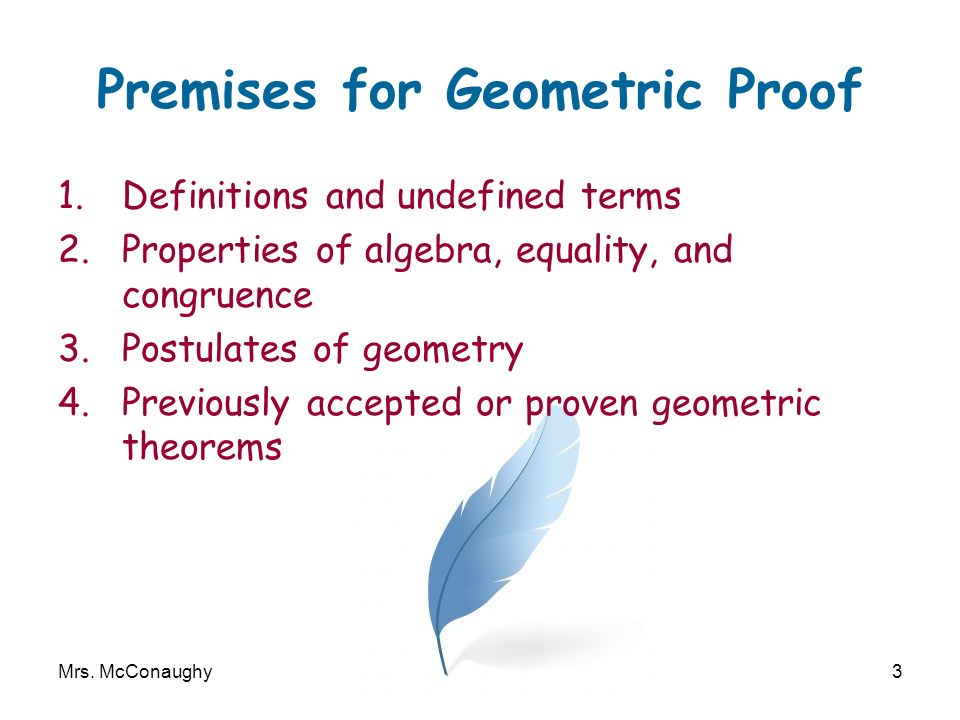 Premises for Geometric Proof

1. Definitions and undefined terms
2. Properties of algebra, equality, and congruence
3. Postulates of geometry
4. Previously accepted or proven geometric theorems

Mrs. McConaughy

3